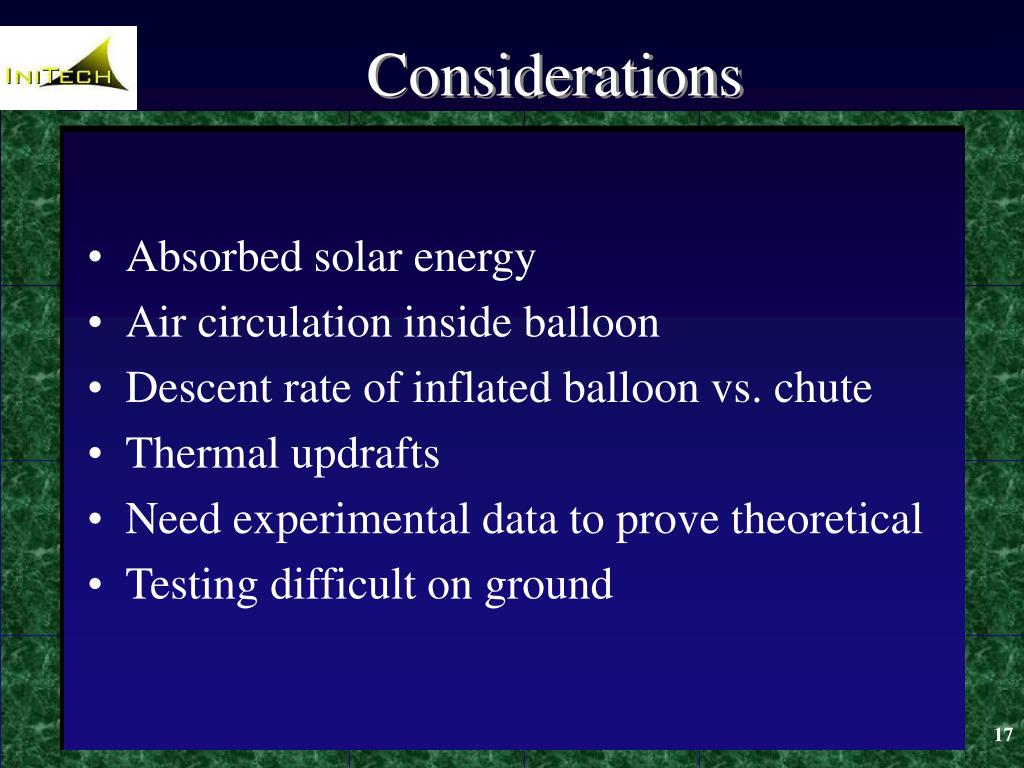 INITECH

Considerations

• Absorbed solar energy
• Air circulation inside balloon
• Descent rate of inflated balloon vs. chute
• Thermal updrafts
• Need experimental data to prove theoretical
• Testing difficult on ground

17